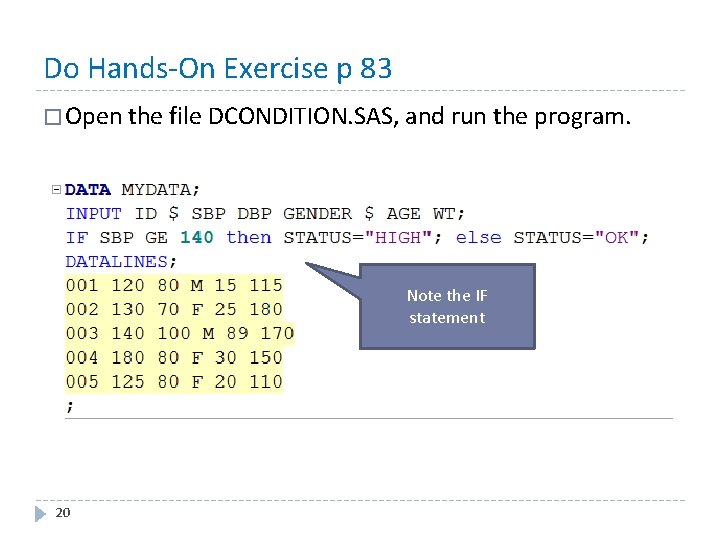 Do Hands-On Exercise p 83

Open the file DCONDITION.SAS, and run the program.

DATA MYDATA;
INPUT ID $ SBP DBP GENDER $ AGE WT;
IF SBP GE 140 then STATUS="HIGH"; else STATUS="OK";
DATALINES;
001 120 80 M 15 115
002 130 70 F 25 180
003 140 100 M 89 170
004 180 80 F 30 150
005 125 80 F 20 110
;

Note the IF statement

20